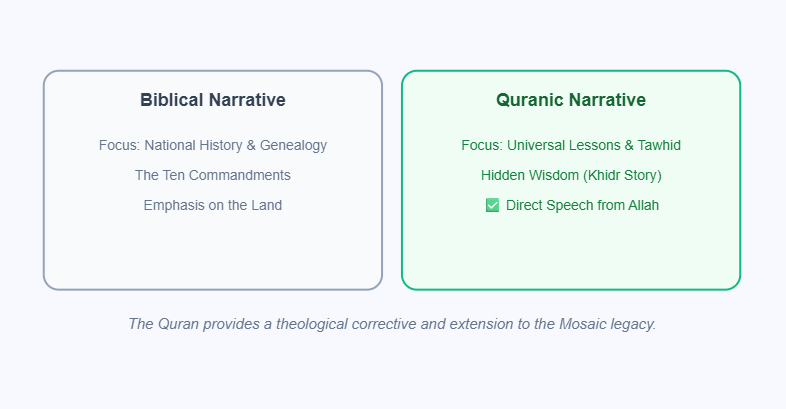 Biblical Narrative

Focus: National History & Genealogy

The Ten Commandments

Emphasis on the Land

Quranic Narrative

Focus: Universal Lessons & Tawhid

Hidden Wisdom (Khidr Story)

✅ Direct Speech from Allah

The Quran provides a theological corrective and extension to the Mosaic legacy.